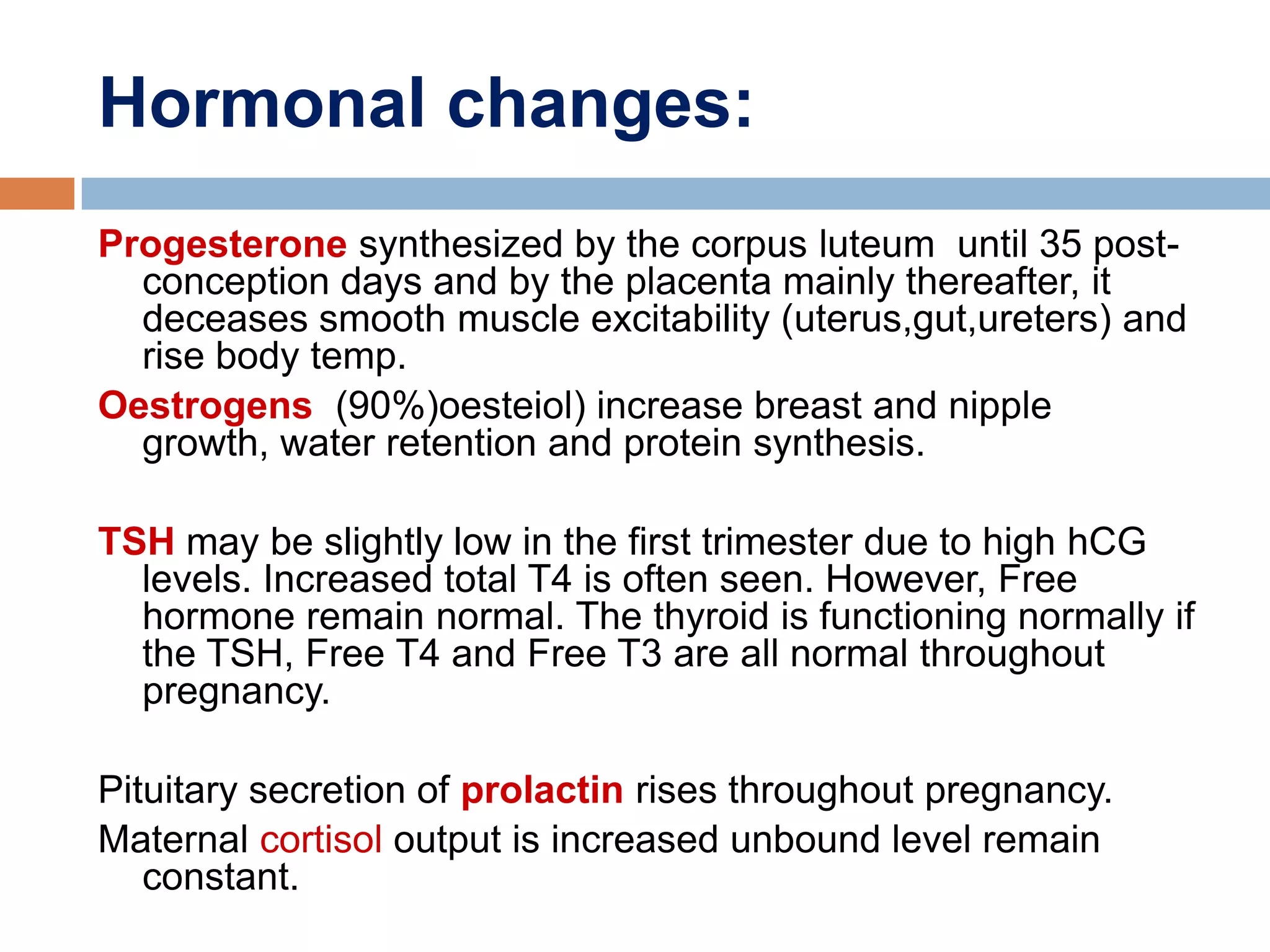 Hormonal changes:

Progesterone synthesized by the corpus luteum until 35 post-conception days and by the placenta mainly thereafter, it deceases smooth muscle excitability (uterus,gut,ureters) and rise body temp.

Oestrogens (90%)oesteiol) increase breast and nipple growth, water retention and protein synthesis.

TSH may be slightly low in the first trimester due to high hCG levels. Increased total T4 is often seen. However, Free hormone remain normal. The thyroid is functioning normally if the TSH, Free T4 and Free T3 are all normal throughout pregnancy.

Pituitary secretion of prolactin rises throughout pregnancy.

Maternal cortisol output is increased unbound level remain constant.